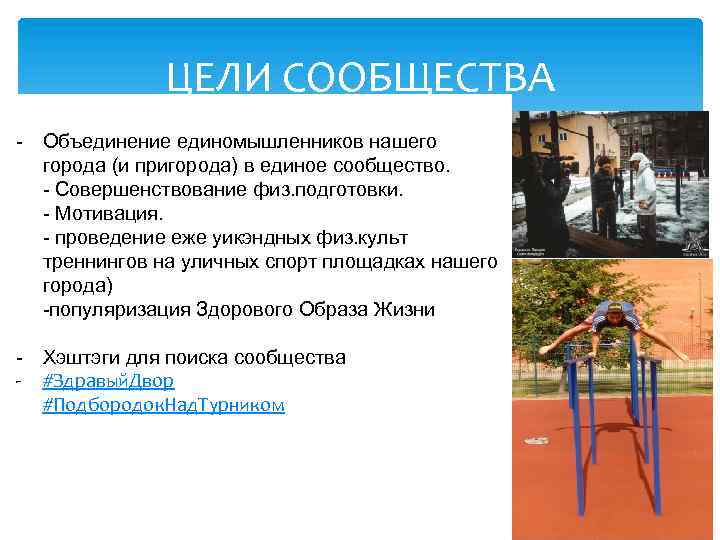 ЦЕЛИ СООБЩЕСТВА

- Объединение единомышленников нашего города (и пригорода) в единое сообщество.
- Совершенствование физ.подготовки.
- Мотивация.
- проведение еже уикэндных физ.культ треннингов на уличных спорт площадках нашего города)
-популяризация Здорового Образа Жизни

- Хэштэги для поиска сообщества
- #ЗдравыйДвор
#ПодбородокНадТурником